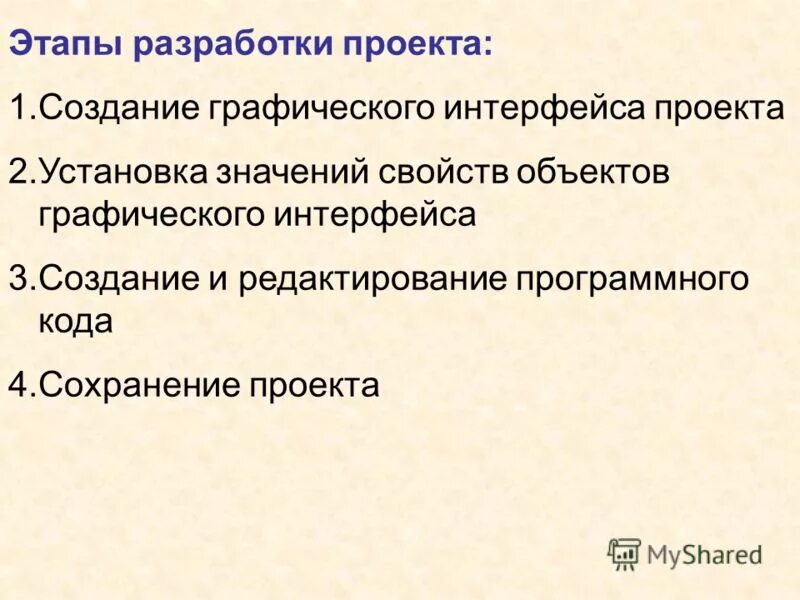 Этапы разработки проекта:

1.Создание графического интерфейса проекта

2.Установка значений свойств объектов графического интерфейса

3.Создание и редактирование программного кода

4.Сохранение проекта

MyShared